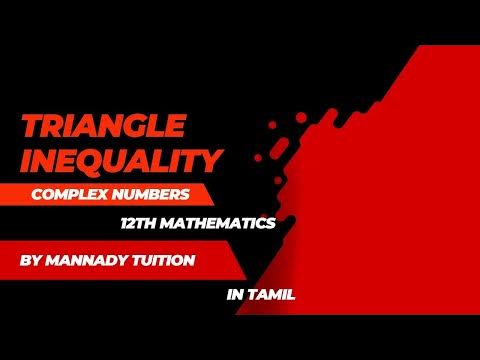 TRIANGLE INEQUALITY

COMPLEX NUMBERS

12TH MATHEMATICS

BY MANNADY TUITION

IN TAMIL